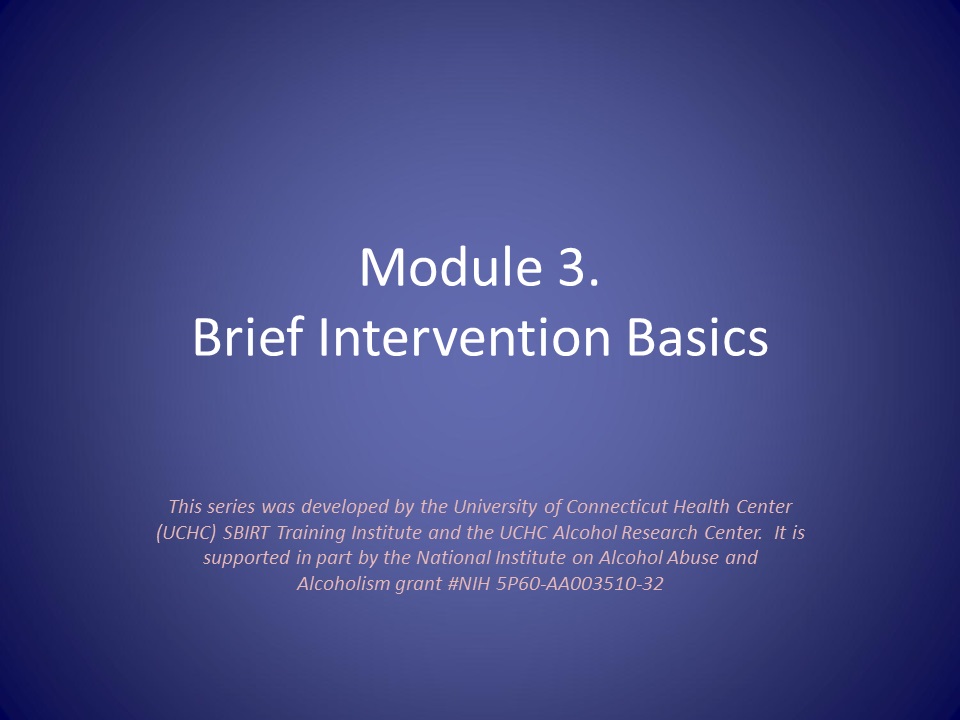 Module 3.
Brief Intervention Basics

This series was developed by the University of Connecticut Health Center (UCHC) SBIRT Training Institute and the UCHC Alcohol Research Center. It is supported in part by the National Institute on Alcohol Abuse and Alcoholism grant #NIH 5P60-AA003510-32